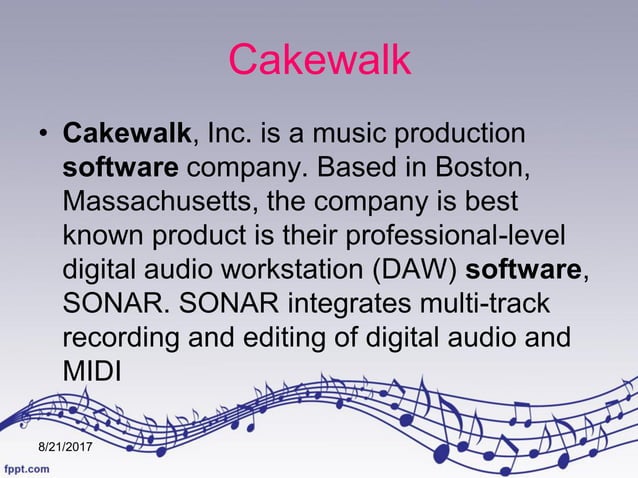 Cakewalk

• Cakewalk, Inc. is a music production software company. Based in Boston, Massachusetts, the company is best known product is their professional-level digital audio workstation (DAW) software, SONAR. SONAR integrates multi-track recording and editing of digital audio and MIDI

8/21/2017

fppt.com